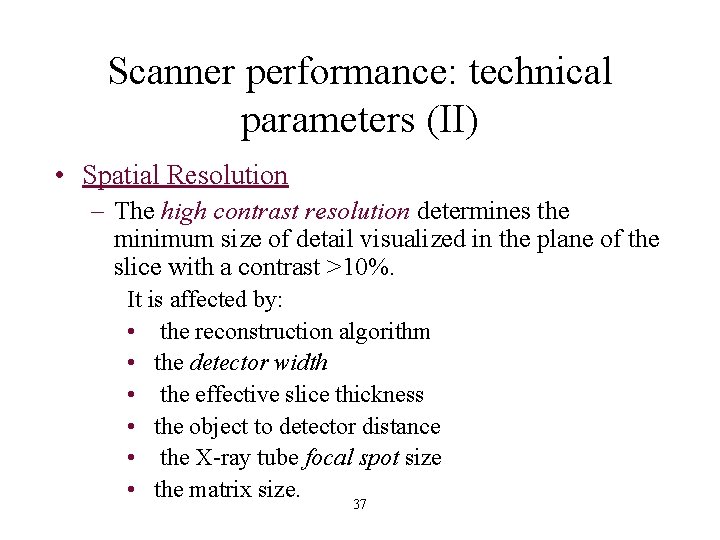 Scanner performance: technical parameters (II)

• Spatial Resolution

– The high contrast resolution determines the minimum size of detail visualized in the plane of the slice with a contrast >10%.

It is affected by:

• the reconstruction algorithm
• the detector width
• the effective slice thickness
• the object to detector distance
• the X-ray tube focal spot size
• the matrix size.

37